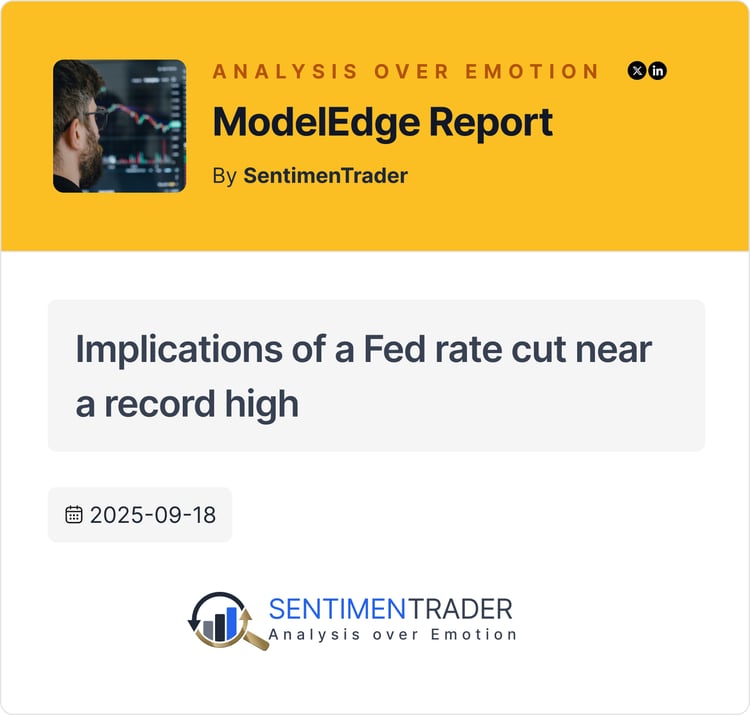 ANALYSIS OVER EMOTION

ModelEdge Report

By SentimenTrader

Implications of a Fed rate cut near a record high

2025-09-18

SENTIMENTRADER
Analysis over Emotion